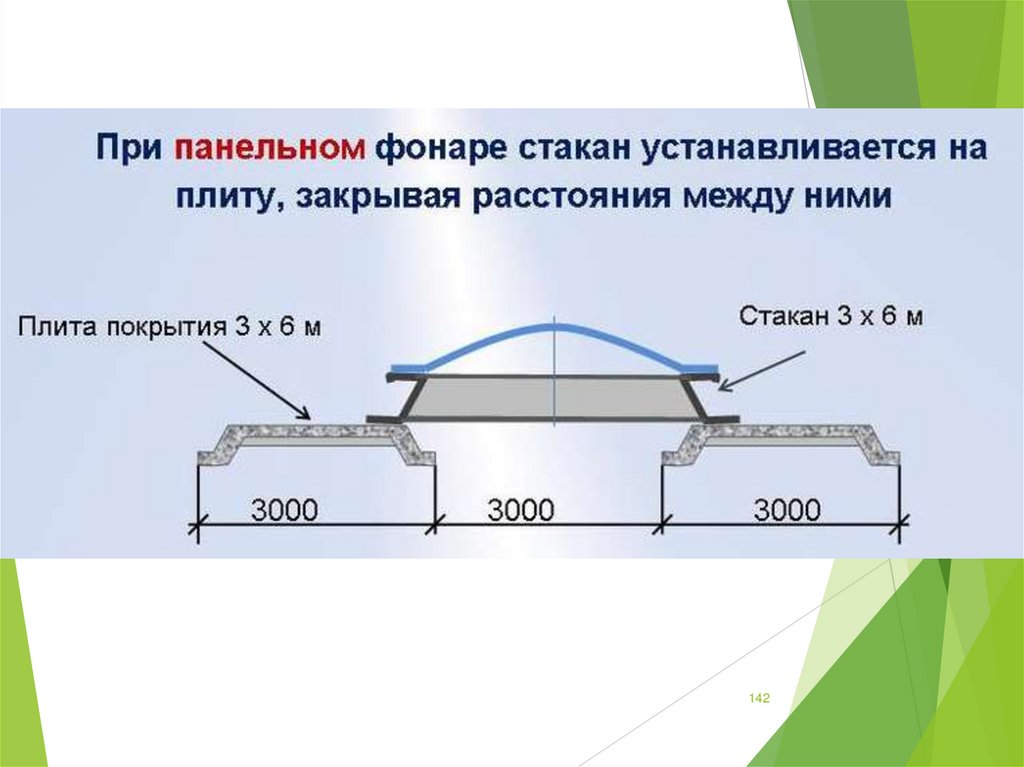 При панельном фонаре стакан устанавливается на плиту, закрывая расстояния между ними

Плита покрытия 3 х 6 м

Стакан 3 х 6 м

3000

3000

3000

142